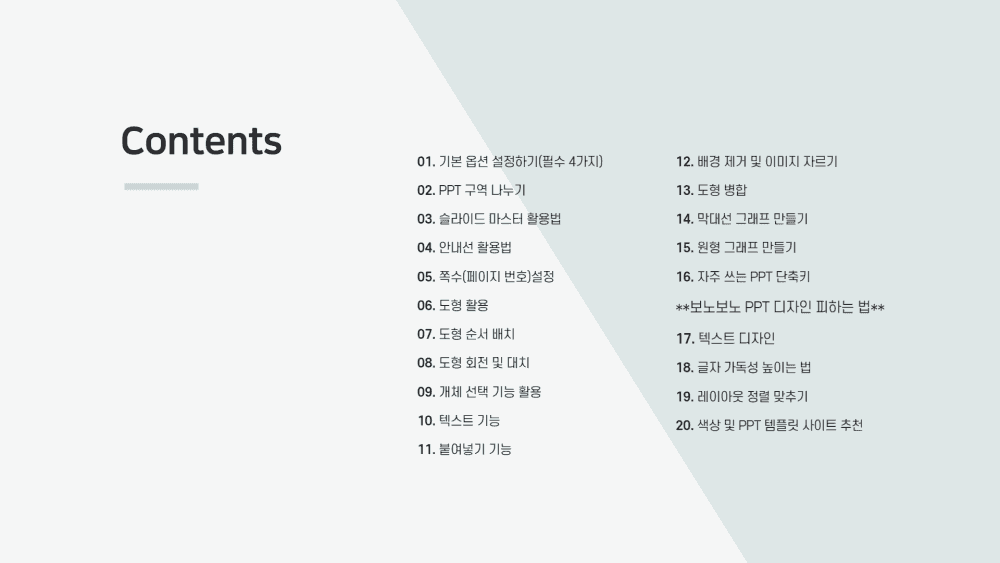 Contents

01. 기본 옵션 설정하기(필수 4가지)
02. PPT 구역 나누기
03. 슬라이드 마스터 활용법
04. 안내선 활용법
05. 쪽수(페이지 번호)설정
06. 도형 활용
07. 도형 순서 배치
08. 도형 회전 및 대치
09. 개체 선택 기능 활용
10. 텍스트 기능
11. 붙여넣기 기능

12. 배경 제거 및 이미지 자르기
13. 도형 병합
14. 막대선 그래프 만들기
15. 원형 그래프 만들기
16. 자주 쓰는 PPT 단축키
**보노보노 PPT 디자인 피하는 법**
17. 텍스트 디자인
18. 글자 가독성 높이는 법
19. 레이아웃 정렬 맞추기
20. 색상 및 PPT 템플릿 사이트 추천